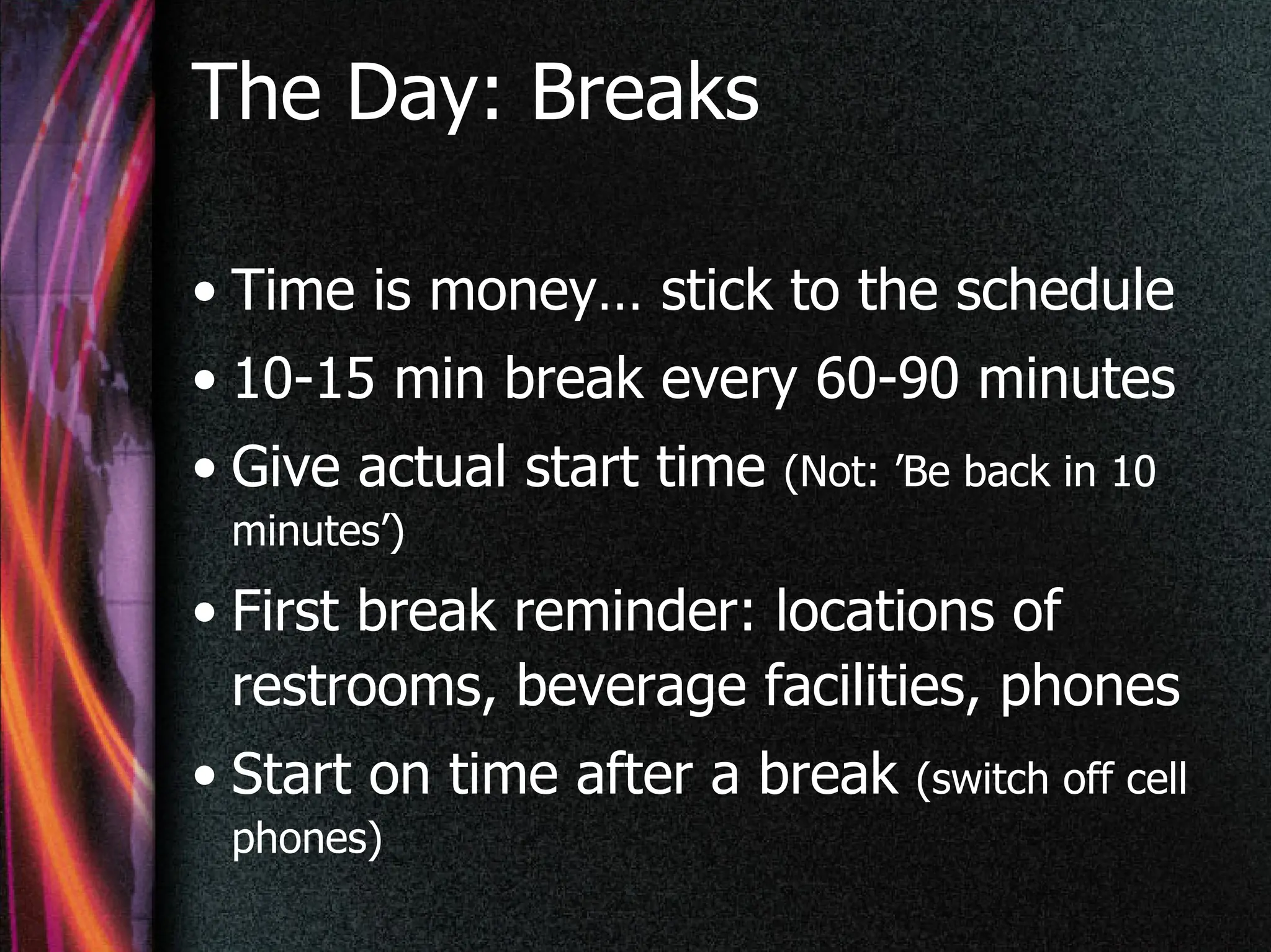 The Day: Breaks

• Time is money… stick to the schedule
• 10-15 min break every 60-90 minutes
• Give actual start time (Not: ’Be back in 10 minutes’)
• First break reminder: locations of restrooms, beverage facilities, phones
• Start on time after a break (switch off cell phones)